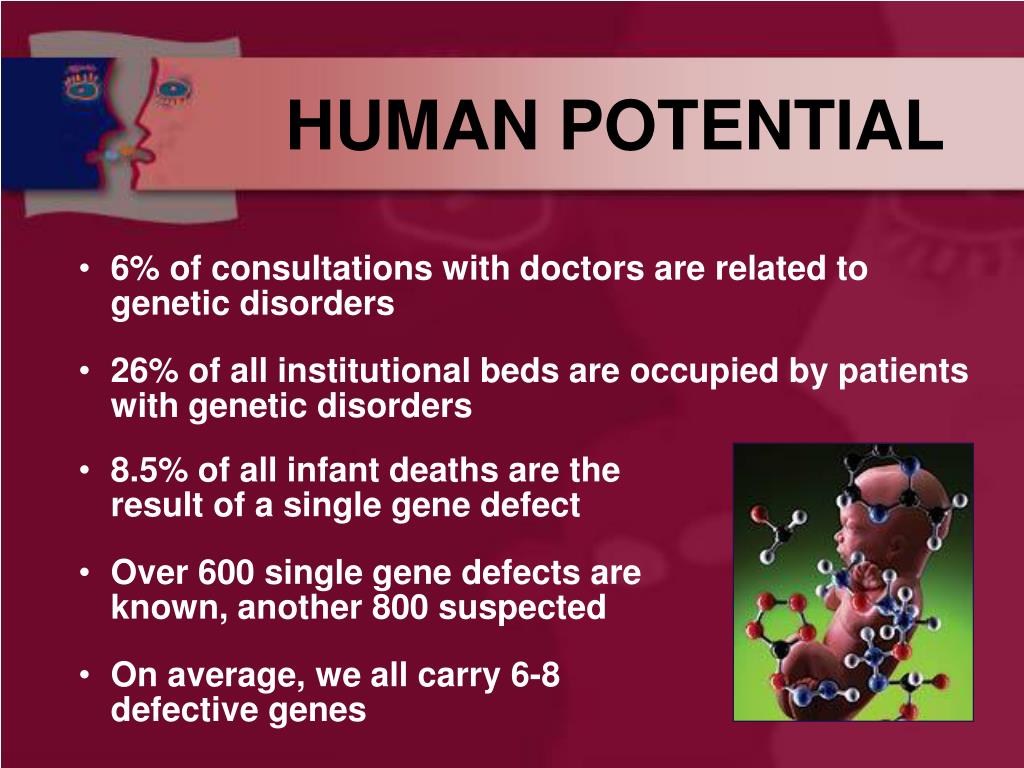 HUMAN POTENTIAL

• 6% of consultations with doctors are related to genetic disorders

• 26% of all institutional beds are occupied by patients with genetic disorders

• 8.5% of all infant deaths are the result of a single gene defect

• Over 600 single gene defects are known, another 800 suspected

• On average, we all carry 6-8 defective genes